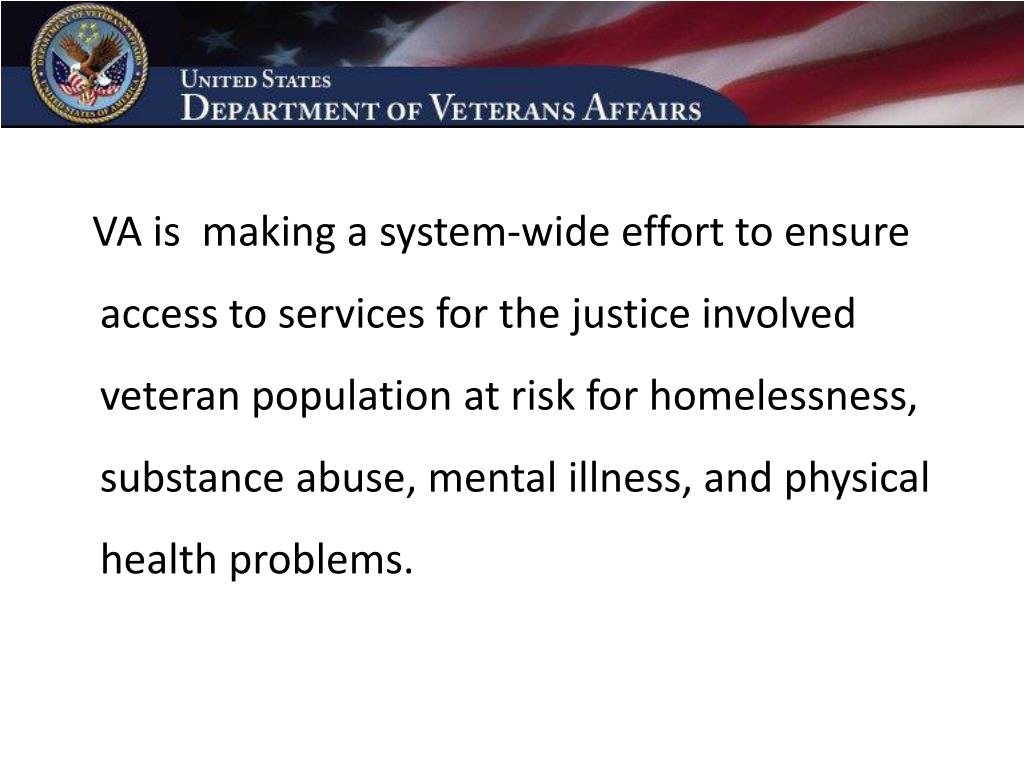 UNITED STATES
DEPARTMENT OF VETERANS AFFAIRS

VA is making a system-wide effort to ensure access to services for the justice involved veteran population at risk for homelessness, substance abuse, mental illness, and physical health problems.